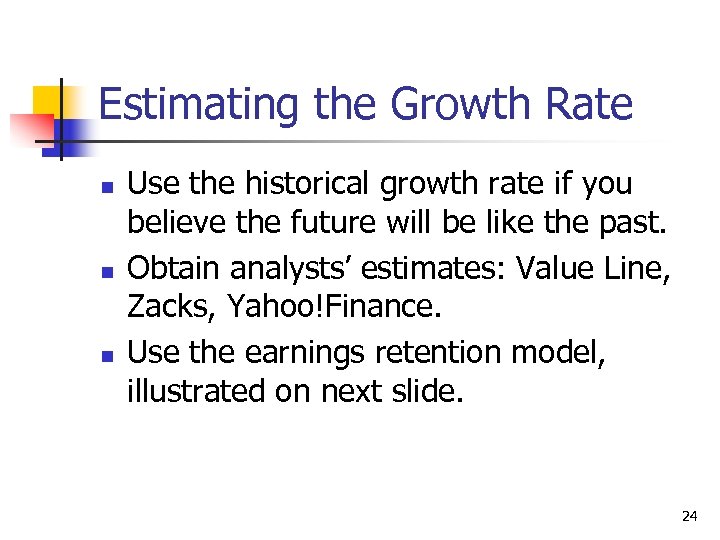 Estimating the Growth Rate

- Use the historical growth rate if you believe the future will be like the past.
- Obtain analysts’ estimates: Value Line, Zacks, Yahoo!Finance.
- Use the earnings retention model, illustrated on next slide.

24